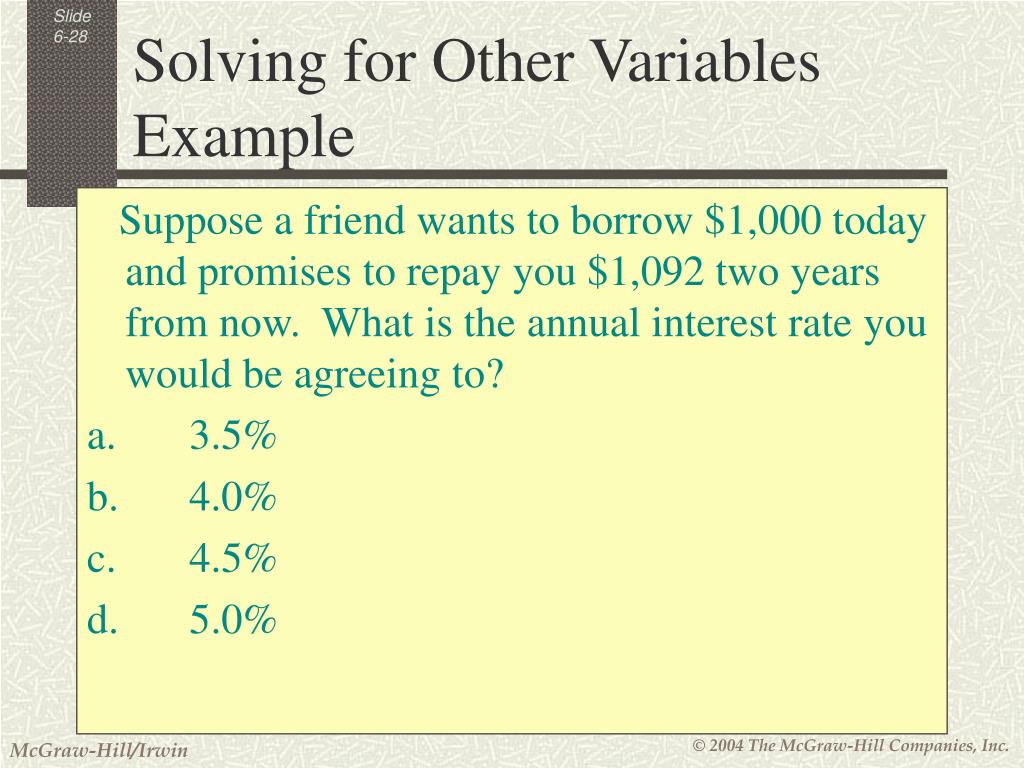 Slide 6-28

Solving for Other Variables Example

Suppose a friend wants to borrow \$1,000 today and promises to repay you \$1,092 two years from now. What is the annual interest rate you would be agreeing to?

a. 3.5%

b. 4.0%

c. 4.5%

d. 5.0%

McGraw-Hill/Irwin

© 2004 The McGraw-Hill Companies, Inc.